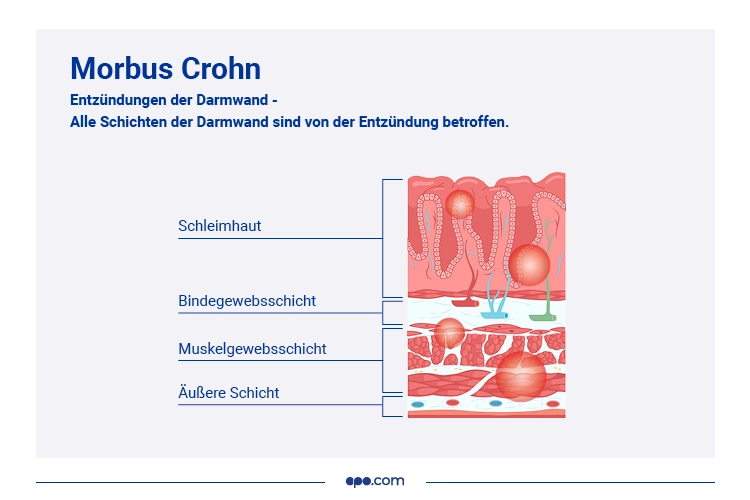 Morbus Crohn

Entzündungen der Darmwand -
Alle Schichten der Darmwand sind von der Entzündung betroffen.

Schleimhaut

Bindegewebsschicht

Muskelgewebsschicht

Äußere Schicht

apo.com